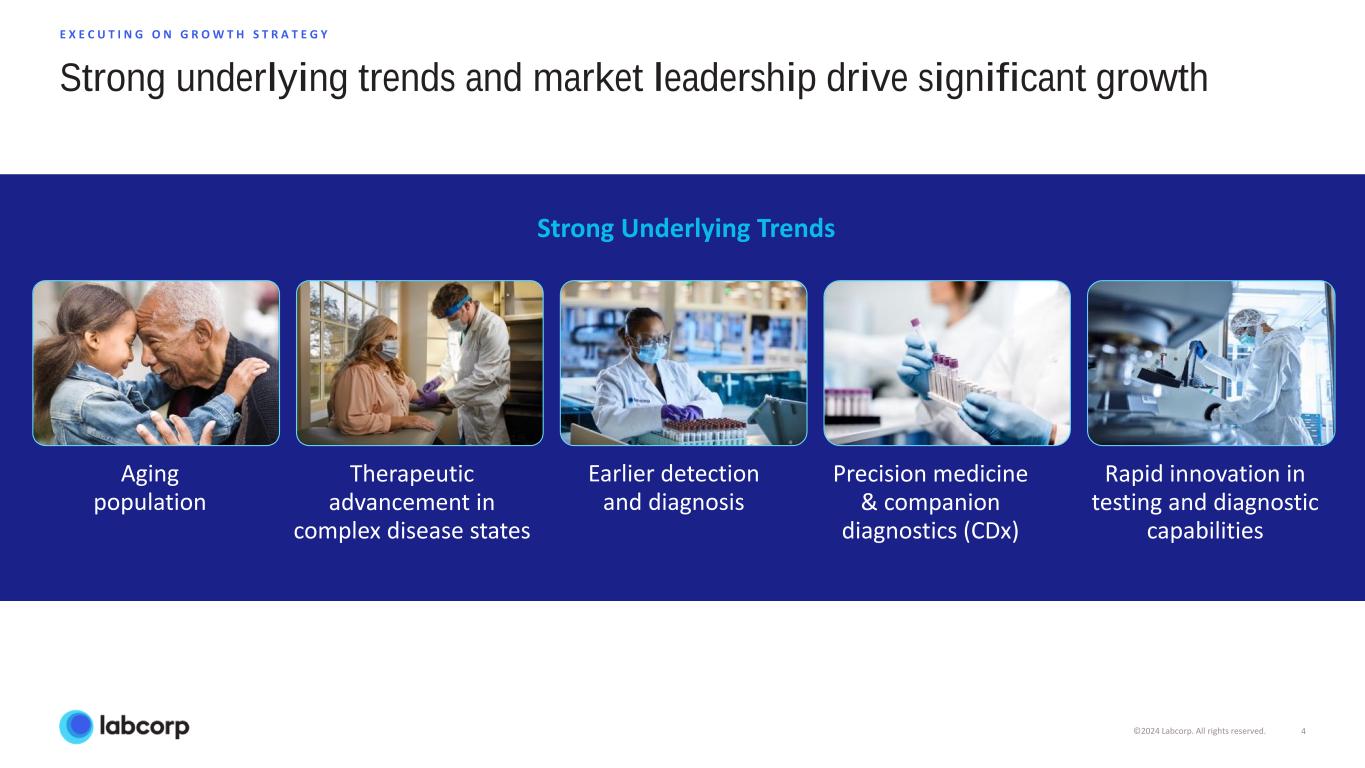 EXECUTING ON GROWTH STRATEGY

Strong underlying trends and market leadership drive significant growth

Strong Underlying Trends

Aging population

Therapeutic advancement in complex disease states

Earlier detection and diagnosis

Precision medicine & companion diagnostics (CDx)

Rapid innovation in testing and diagnostic capabilities

labcorp

©2024 Labcorp. All rights reserved. 4